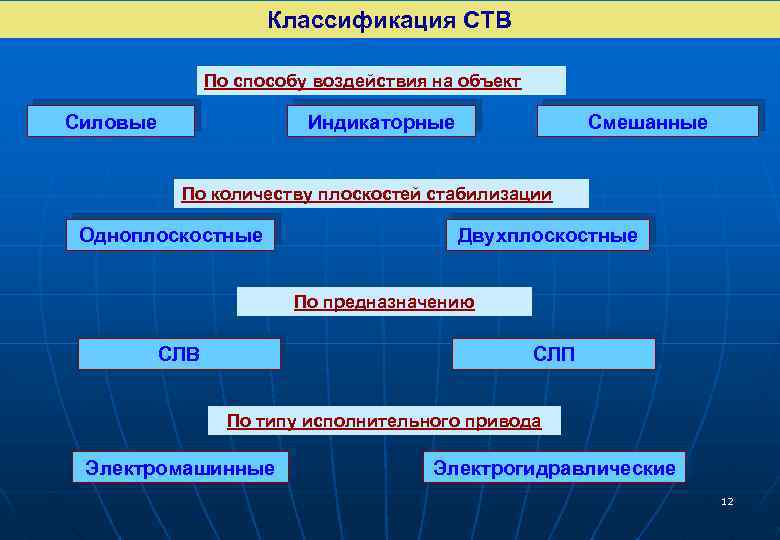 Классификация СТВ

По способу воздействия на объект

Силовые

Индикаторные

Смешанные

По количеству плоскостей стабилизации

Одноплоскостные

Двухплоскостные

По предназначению

СЛВ

СЛП

По типу исполнительного привода

Электромашинные

Электрогидравлические

12